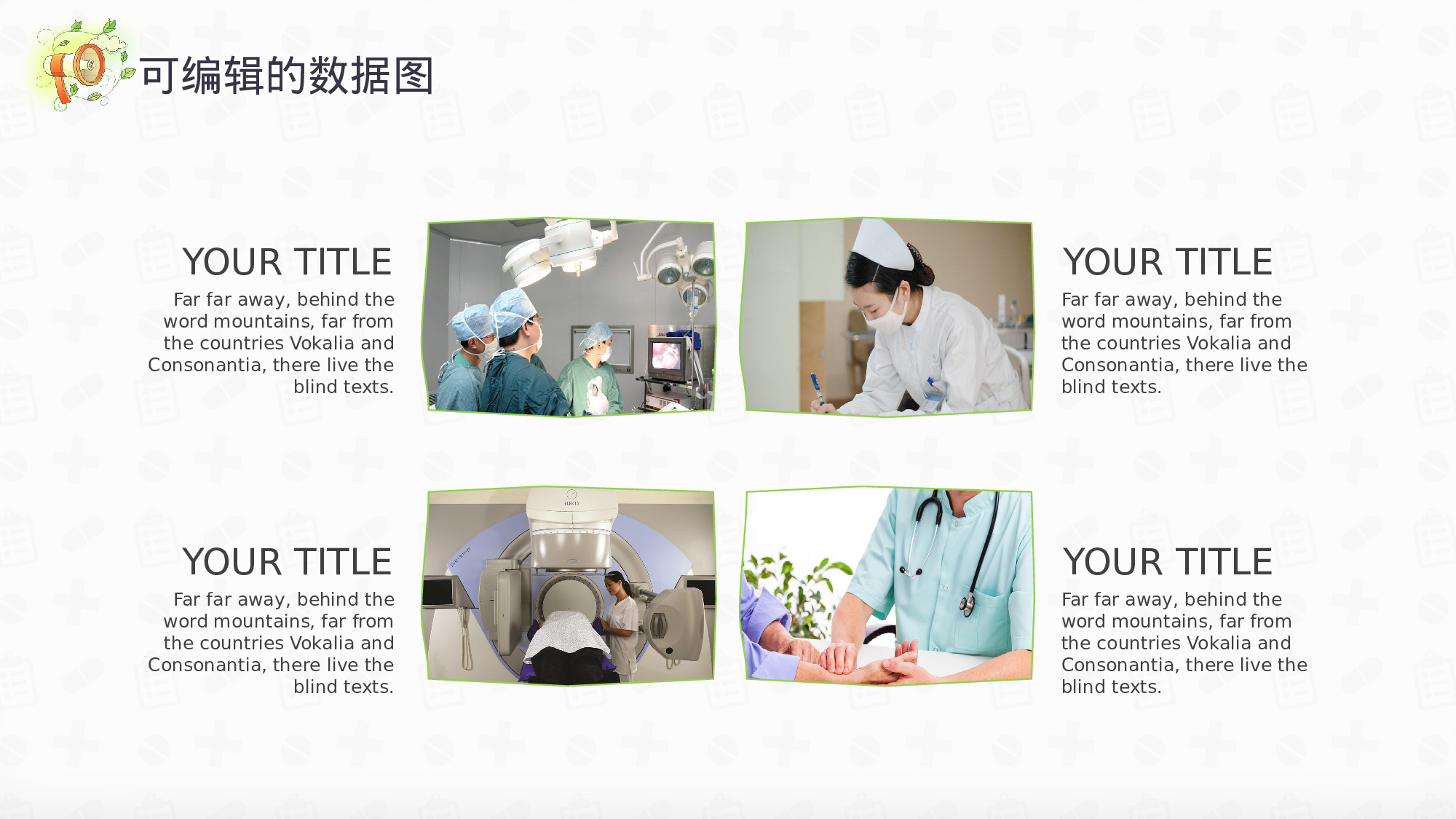 可编辑的数据图

YOUR TITLE

Far far away, behind the word mountains, far from the countries Vokalia and Consonantia, there live the blind texts.

YOUR TITLE

Far far away, behind the word mountains, far from the countries Vokalia and Consonantia, there live the blind texts.

ELEKTA

YOUR TITLE

Far far away, behind the word mountains, far from the countries Vokalia and Consonantia, there live the blind texts.

YOUR TITLE

Far far away, behind the word mountains, far from the countries Vokalia and Consonantia, there live the blind texts.